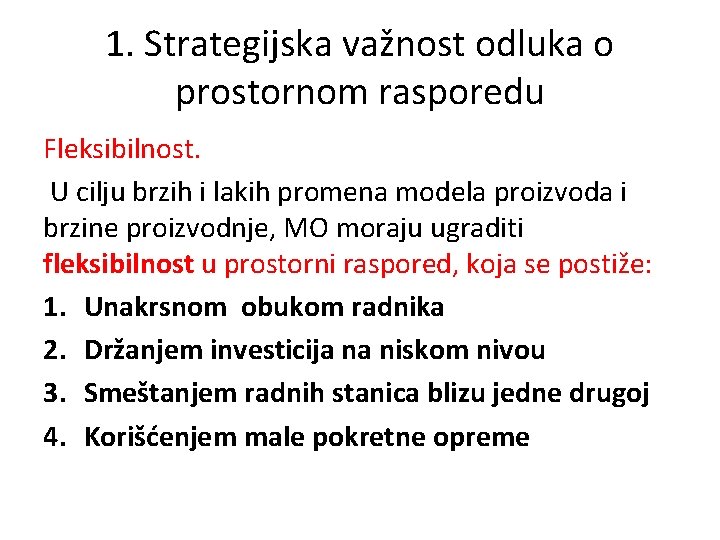 1. Strategijska važnost odluka o prostornom rasporedu

Fleksibilnost.

U cilju brzih i lakih promena modela proizvoda i brzine proizvodnje, MO moraju ugraditi fleksibilnost u prostorni raspored, koja se postiže:

1. Unakrsnom obukom radnika
2. Držanjem investicija na niskom nivou
3. Smeštanjem radnih stanica blizu jedne drugoj
4. Korišćenjem male pokretne opreme